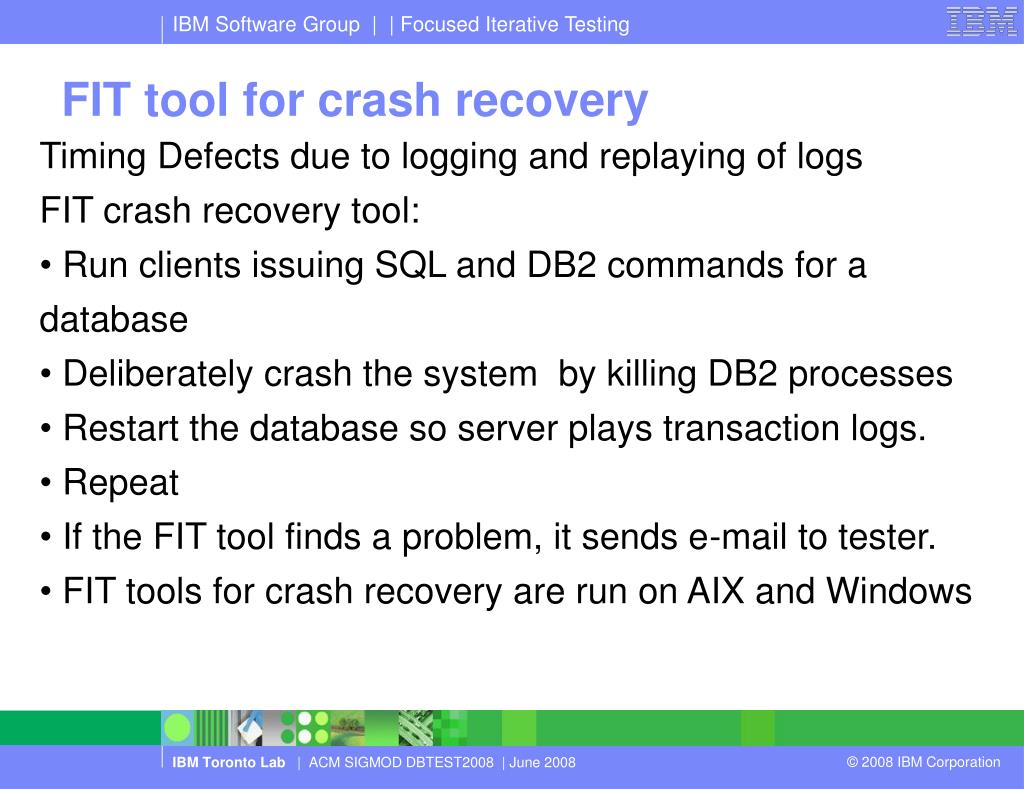 IBM Software Group | | Focused Iterative Testing

IBM

FIT tool for crash recovery

Timing Defects due to logging and replaying of logs

FIT crash recovery tool:

• Run clients issuing SQL and DB2 commands for a database

• Deliberately crash the system by killing DB2 processes

• Restart the database so server plays transaction logs.

• Repeat

• If the FIT tool finds a problem, it sends e-mail to tester.

• FIT tools for crash recovery are run on AIX and Windows

IBM Toronto Lab | ACM SIGMOD DBTEST2008 | June 2008

© 2008 IBM Corporation